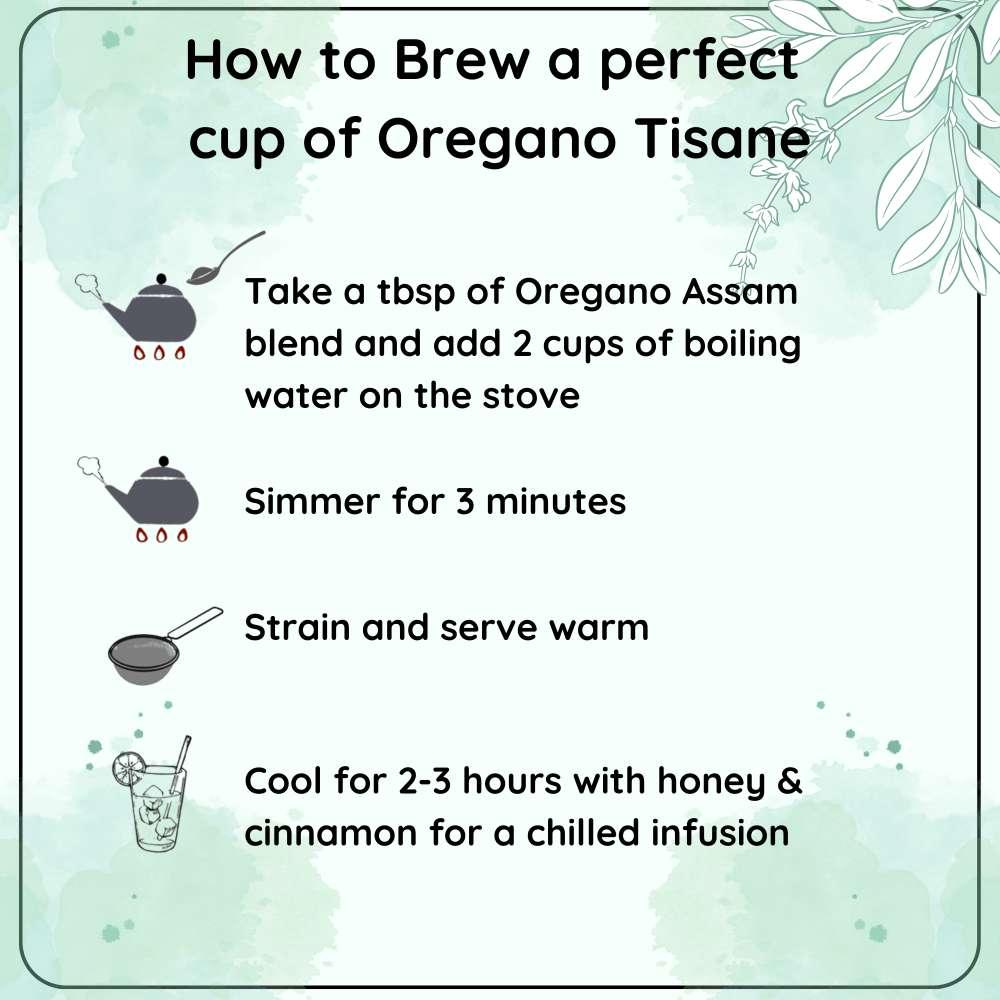 How to Brew a perfect cup of Oregano Tisane

Take a tbsp of Oregano Assam blend and add 2 cups of boiling water on the stove

Simmer for 3 minutes

Strain and serve warm

Cool for 2-3 hours with honey & cinnamon for a chilled infusion